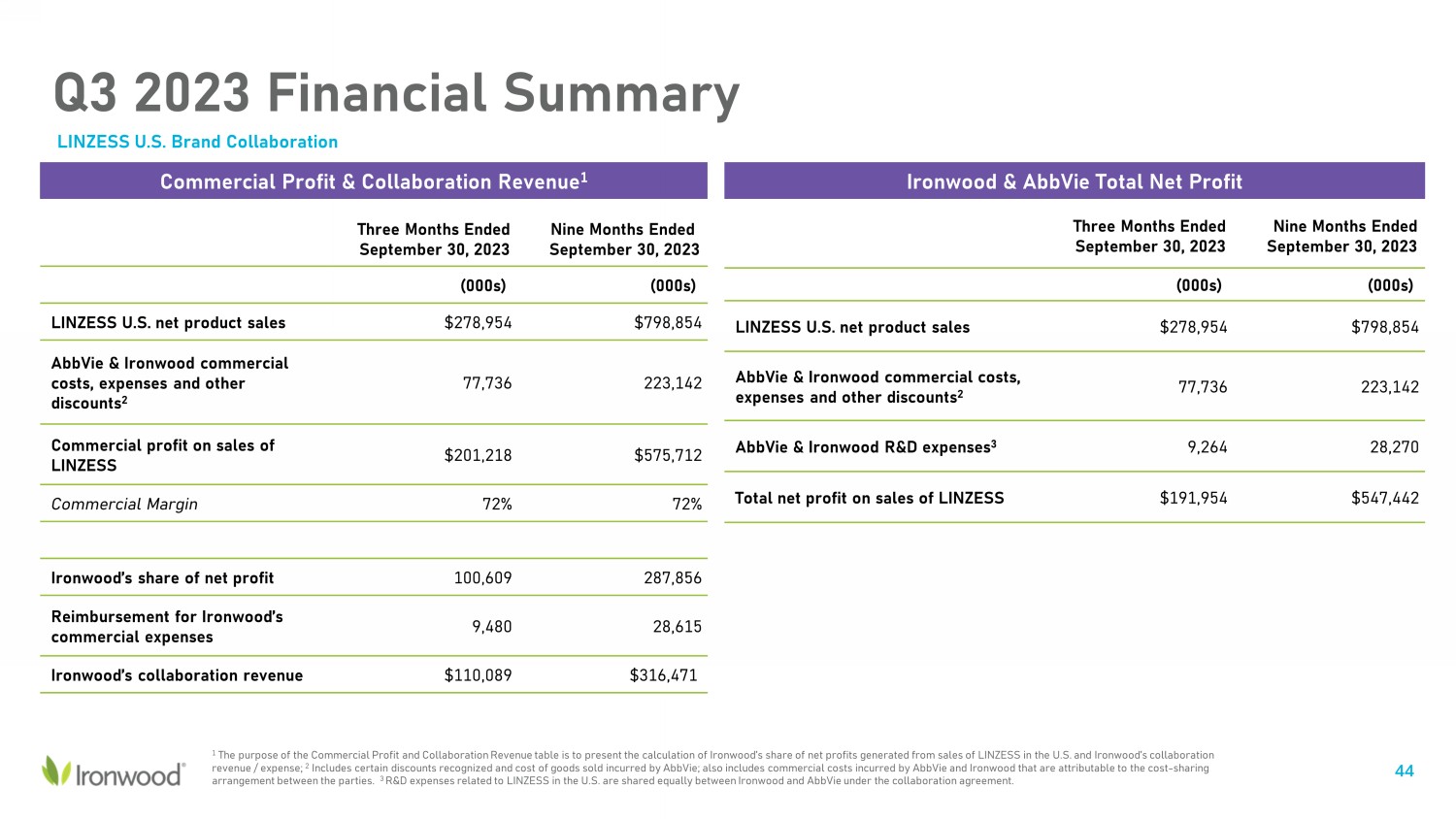 Q3 2023 Financial Summary

LINZESS U.S. Brand Collaboration

Commercial Profit & Collaboration Revenue$^1$

| | Three Months Ended September 30, 2023 | Nine Months Ended September 30, 2023 |
|---|---|---|
| | (000s) | (000s) |
| LINZESS U.S. net product sales | $278,954 | $798,854 |
| AbbVie & Ironwood commercial costs, expenses and other discounts$^2$ | 77,736 | 223,142 |
| Commercial profit on sales of LINZESS | $201,218 | $575,712 |
| Commercial Margin | 72% | 72% |
| | | |
| Ironwood's share of net profit | 100,609 | 287,856 |
| Reimbursement for Ironwood's commercial expenses | 9,480 | 28,615 |
| Ironwood's collaboration revenue | $110,089 | $316,471 |

Ironwood & AbbVie Total Net Profit

| | Three Months Ended September 30, 2023 | Nine Months Ended September 30, 2023 |
|---|---|---|
| | (000s) | (000s) |
| LINZESS U.S. net product sales | $278,954 | $798,854 |
| AbbVie & Ironwood commercial costs, expenses and other discounts$^2$ | 77,736 | 223,142 |
| AbbVie & Ironwood R&D expenses$^3$ | 9,264 | 28,270 |
| Total net profit on sales of LINZESS | $191,954 | $547,442 |

Ironwood®

$^1$ The purpose of the Commercial Profit and Collaboration Revenue table is to present the calculation of Ironwood's share of net profits generated from sales of LINZESS in the U.S. and Ironwood's collaboration revenue / expense; $^2$ Includes certain discounts recognized and cost of goods sold incurred by AbbVie; also includes commercial costs incurred by AbbVie and Ironwood that are attributable to the cost-sharing arrangement between the parties. $^3$ R&D expenses related to LINZESS in the U.S. are shared equally between Ironwood and AbbVie under the collaboration agreement.

44